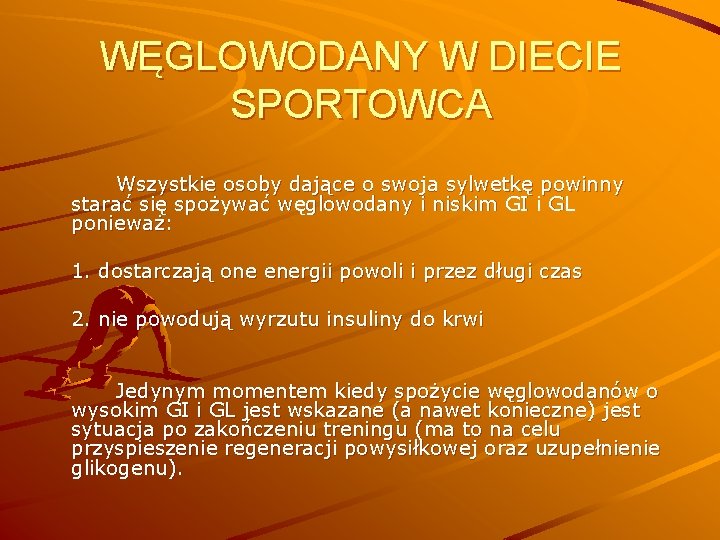 WĘGLOWODANY W DIECIE SPORTOWCA

Wszystkie osoby dające o swoja sylwetkę powinny starać się spożywać węglowodany i niskim GI i GL ponieważ:

1. dostarczają one energii powoli i przez długi czas

2. nie powodują wyrzutu insuliny do krwi

Jedynym momentem kiedy spożycie węglowodanów o wysokim GI i GL jest wskazane (a nawet konieczne) jest sytuacja po zakończeniu treningu (ma to na celu przyspieszenie regeneracji powysiłkowej oraz uzupełnienie glikogenu).